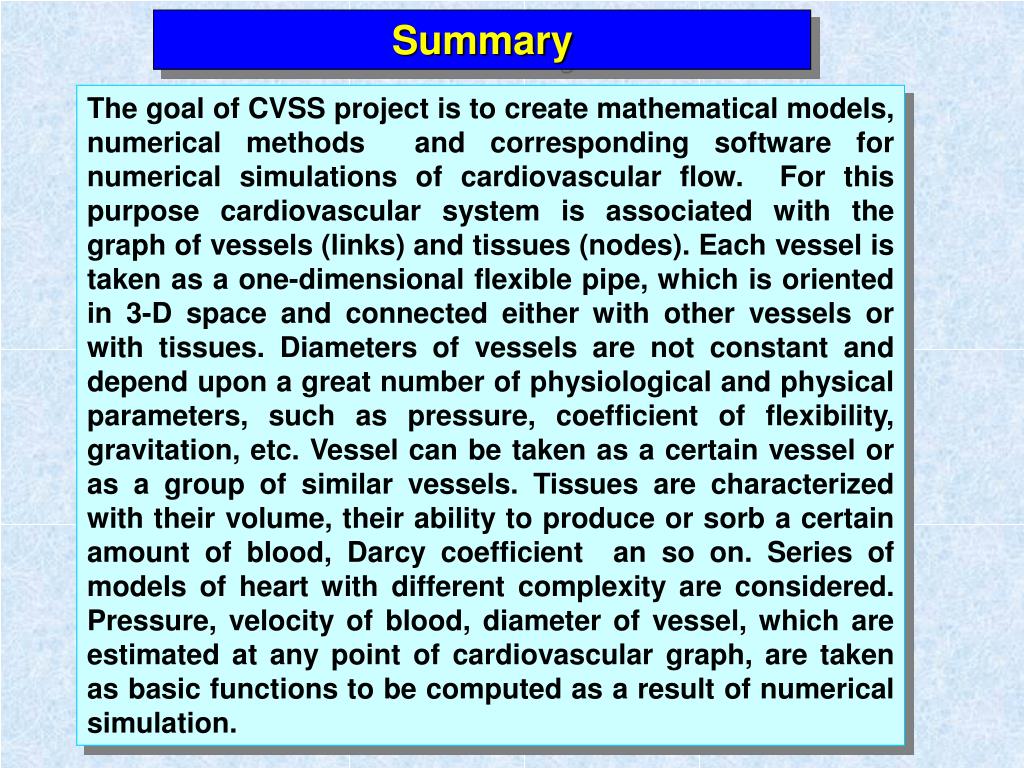 Summary

The goal of CVSS project is to create mathematical models, numerical methods and corresponding software for numerical simulations of cardiovascular flow. For this purpose cardiovascular system is associated with the graph of vessels (links) and tissues (nodes). Each vessel is taken as a one-dimensional flexible pipe, which is oriented in 3-D space and connected either with other vessels or with tissues. Diameters of vessels are not constant and depend upon a great number of physiological and physical parameters, such as pressure, coefficient of flexibility, gravitation, etc. Vessel can be taken as a certain vessel or as a group of similar vessels. Tissues are characterized with their volume, their ability to produce or sorb a certain amount of blood, Darcy coefficient an so on. Series of models of heart with different complexity are considered. Pressure, velocity of blood, diameter of vessel, which are estimated at any point of cardiovascular graph, are taken as basic functions to be computed as a result of numerical simulation.